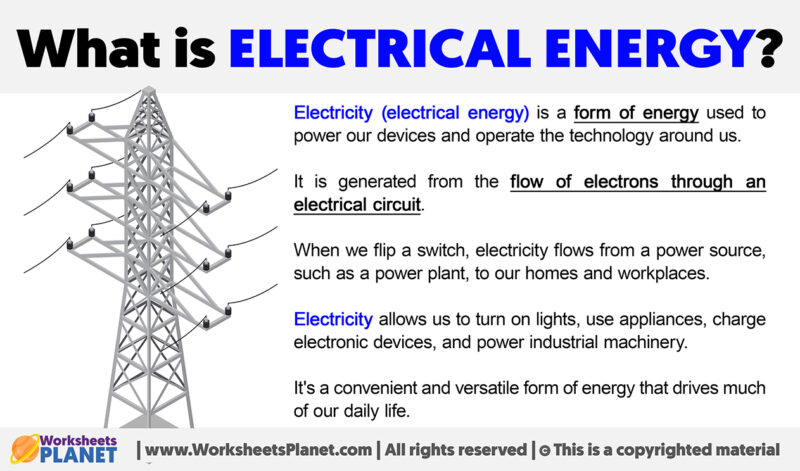 What is ELECTRICAL ENERGY?

Electricity (electrical energy) is a form of energy used to power our devices and operate the technology around us.

It is generated from the flow of electrons through an electrical circuit.

When we flip a switch, electricity flows from a power source, such as a power plant, to our homes and workplaces.

Electricity allows us to turn on lights, use appliances, charge electronic devices, and power industrial machinery.

It's a convenient and versatile form of energy that drives much of our daily life.

Worksheets PLANET | www.WorksheetsPlanet.com | All rights reserved | © This is a copyrighted material